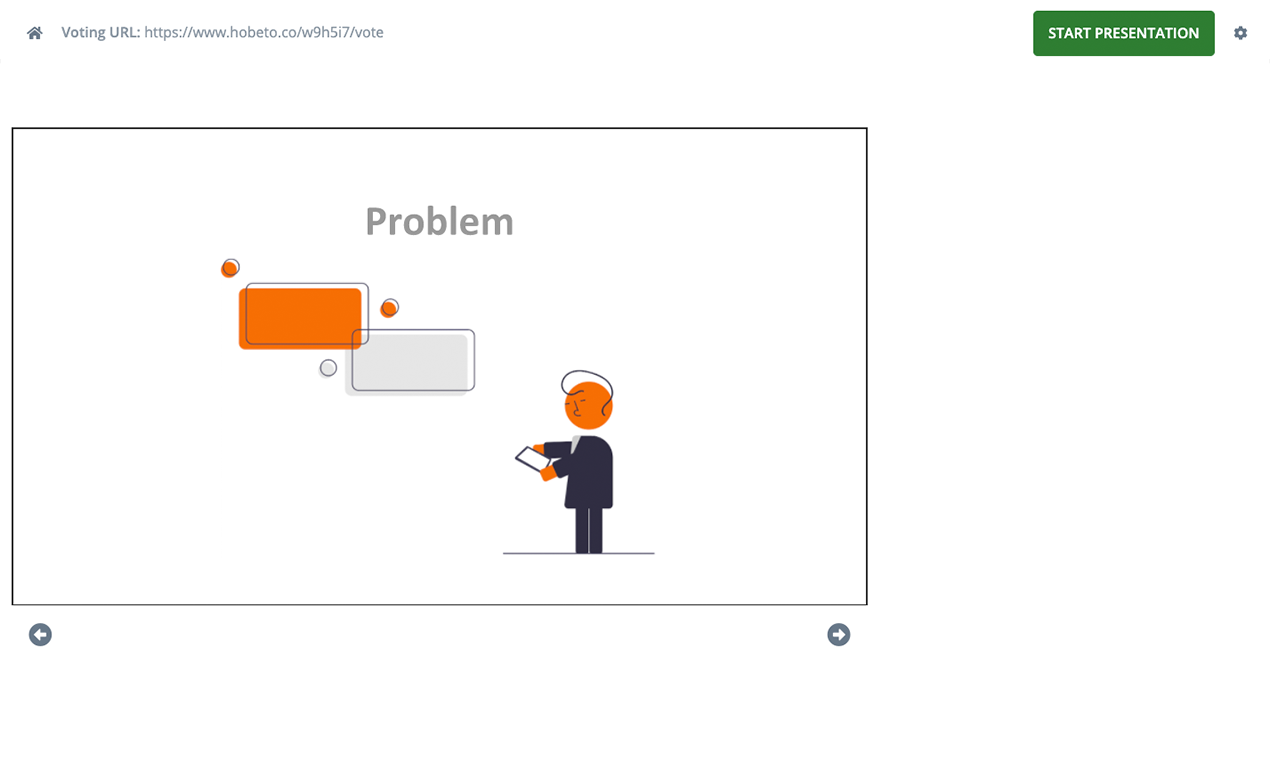 Voting URL: https://www.hobeto.co/w9h5i7/vote

START PRESENTATION

Problem